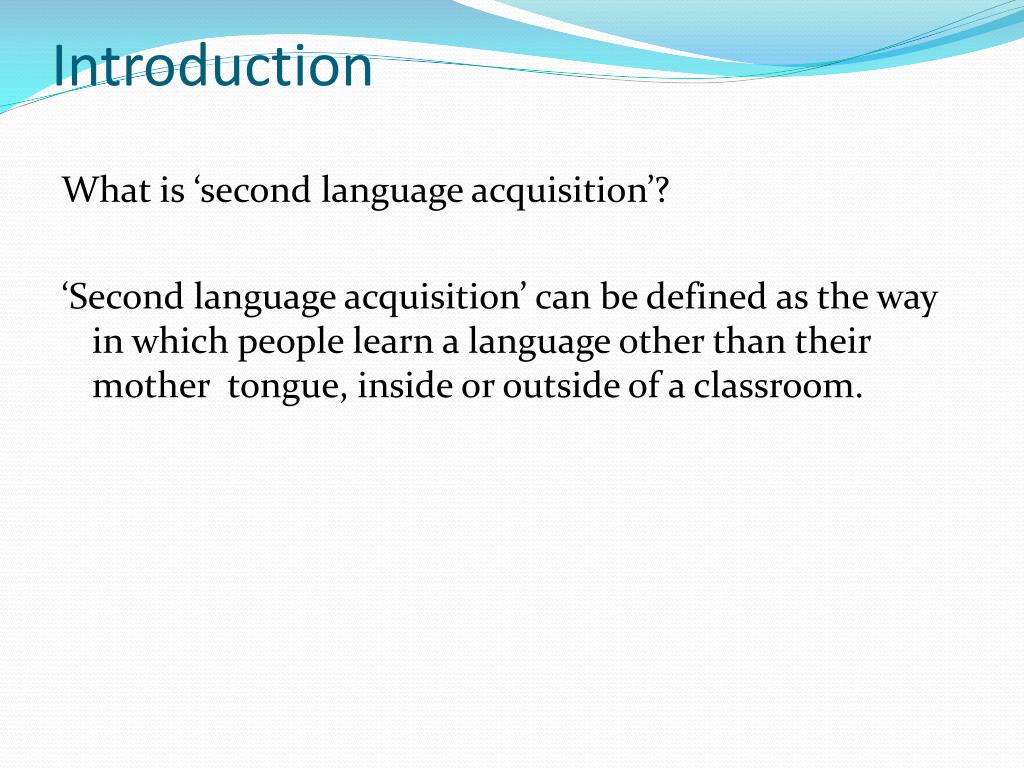 Introduction

What is ‘second language acquisition’?

‘Second language acquisition’ can be defined as the way in which people learn a language other than their mother tongue, inside or outside of a classroom.